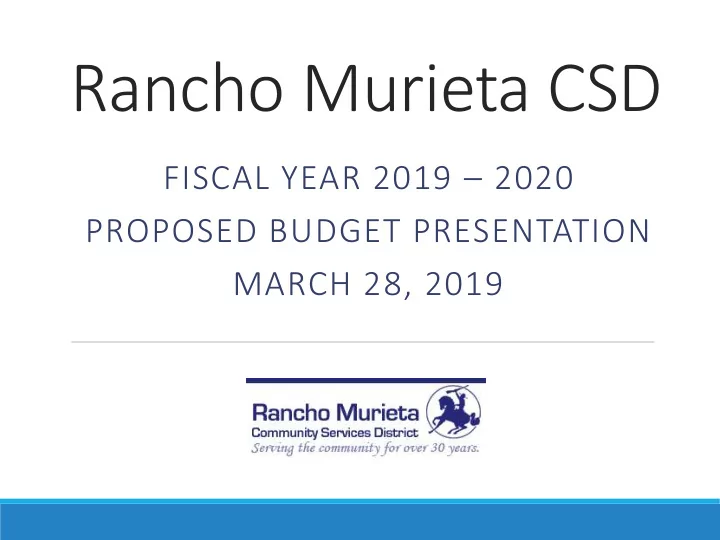 Rancho Murieta CSD

FISCAL YEAR 2019 – 2020
PROPOSED BUDGET PRESENTATION
MARCH 28, 2019

Rancho Murieta
Community Services District
Serving the community for over 30 years.